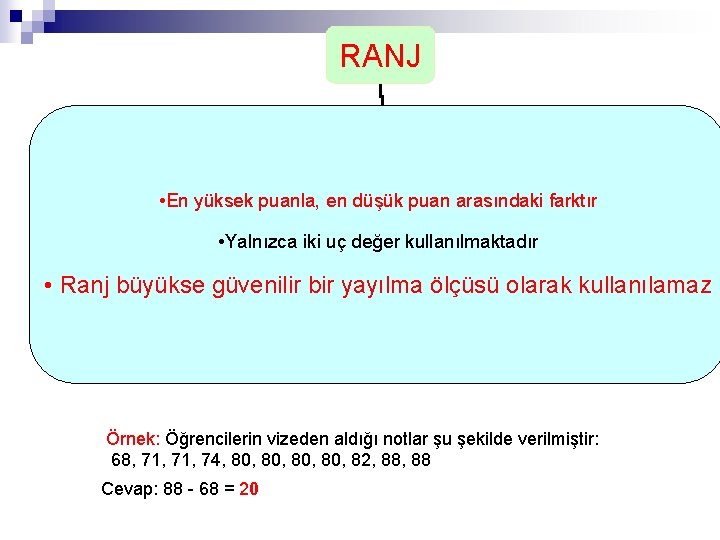 RANJ

•En yüksek puanla, en düşük puan arasındaki farktır

•Yalnızca iki uç değer kullanılmaktadır

• Ranj büyükse güvenilir bir yayılma ölçüsü olarak kullanılamaz

Örnek: Öğrencilerin vizeden aldığı notlar şu şekilde verilmiştir:
68, 71, 71, 74, 80, 80, 80, 80, 82, 88, 88

Cevap: 88 - 68 = 20